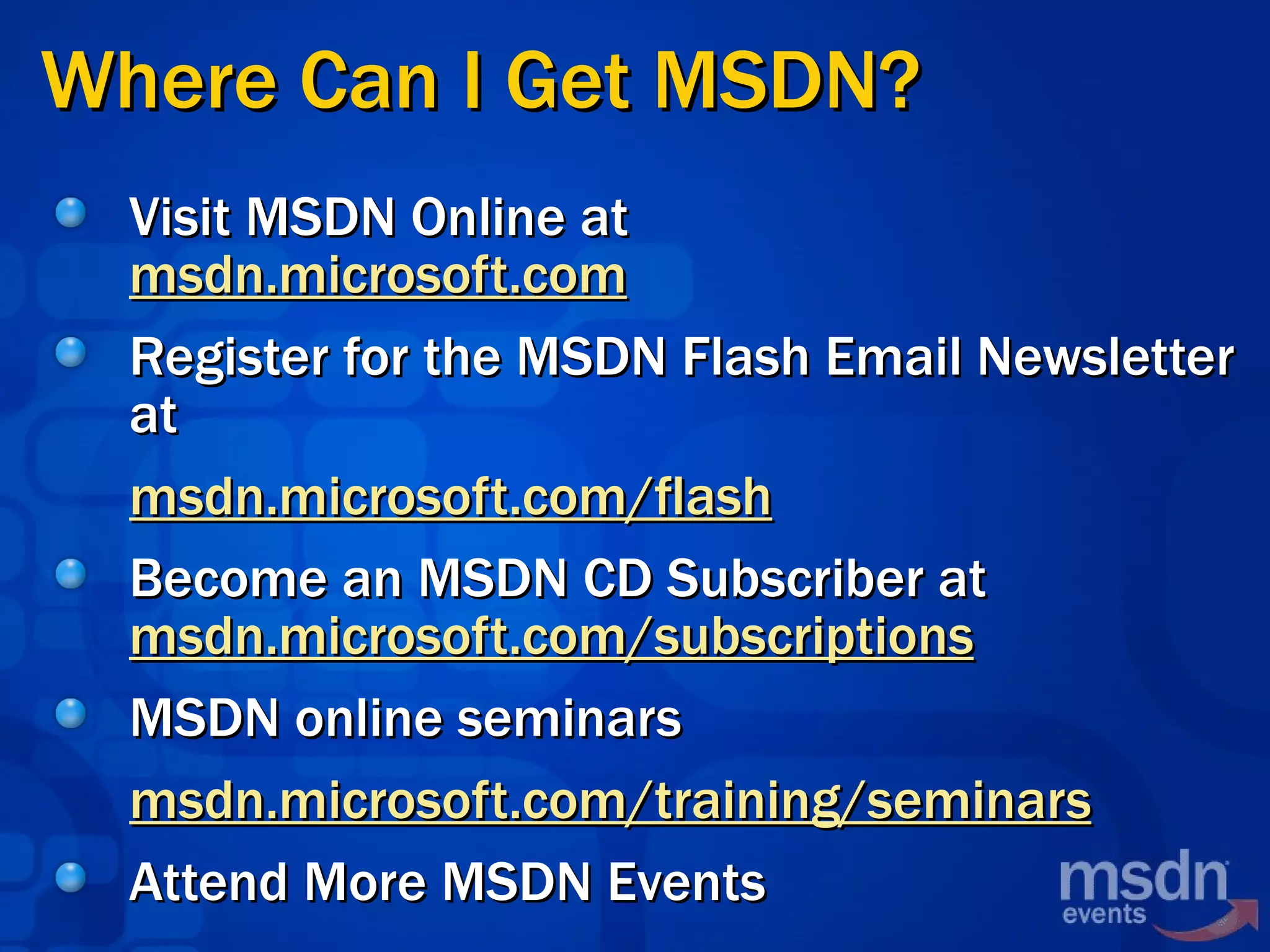 Where Can I Get MSDN?

Visit MSDN Online at msdn.microsoft.com

Register for the MSDN Flash Email Newsletter at

msdn.microsoft.com/flash

Become an MSDN CD Subscriber at msdn.microsoft.com/subscriptions

MSDN online seminars

msdn.microsoft.com/training/seminars

Attend More MSDN Events

msdn events